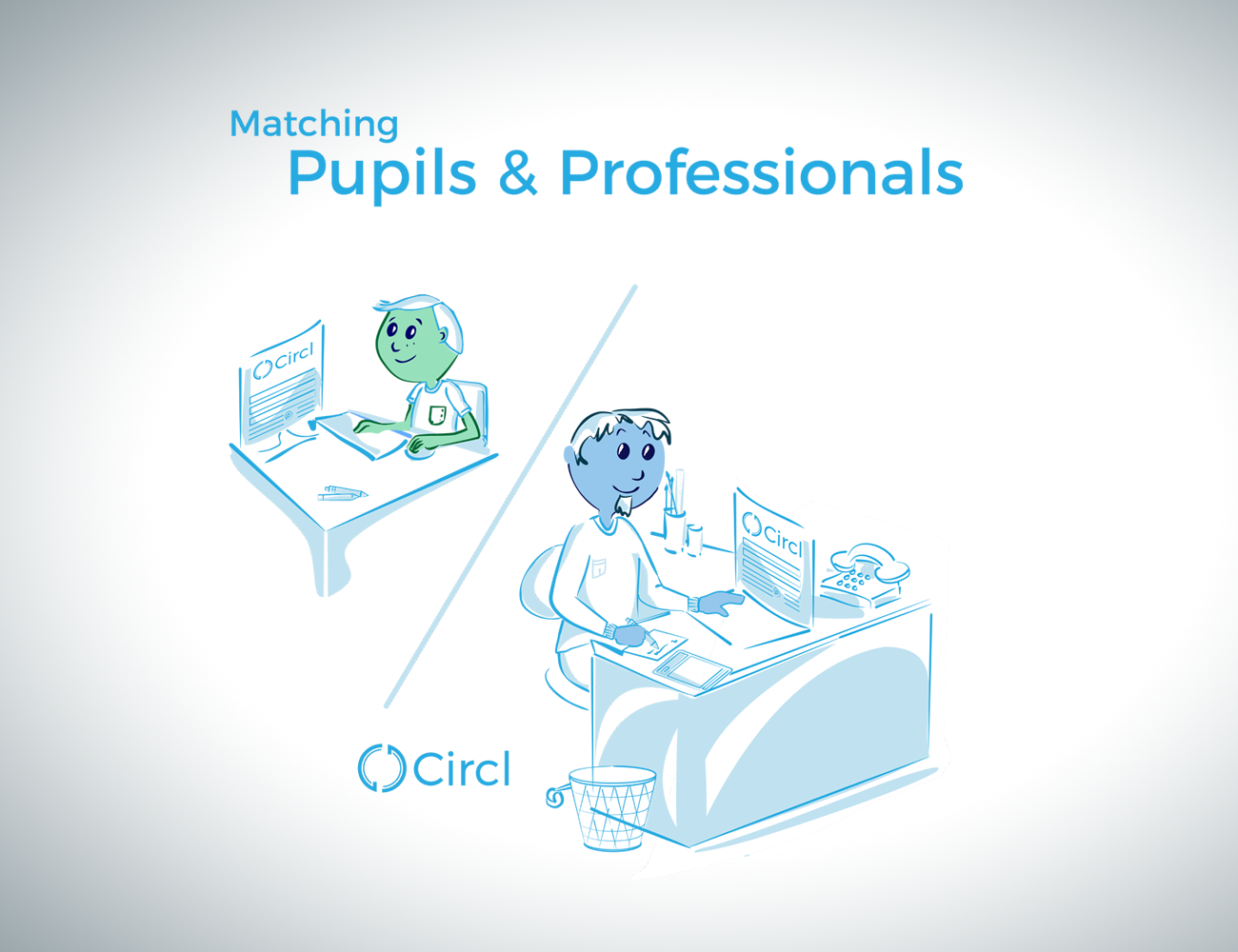 Matching
Pupils & Professionals

Circl

Circl

Circl